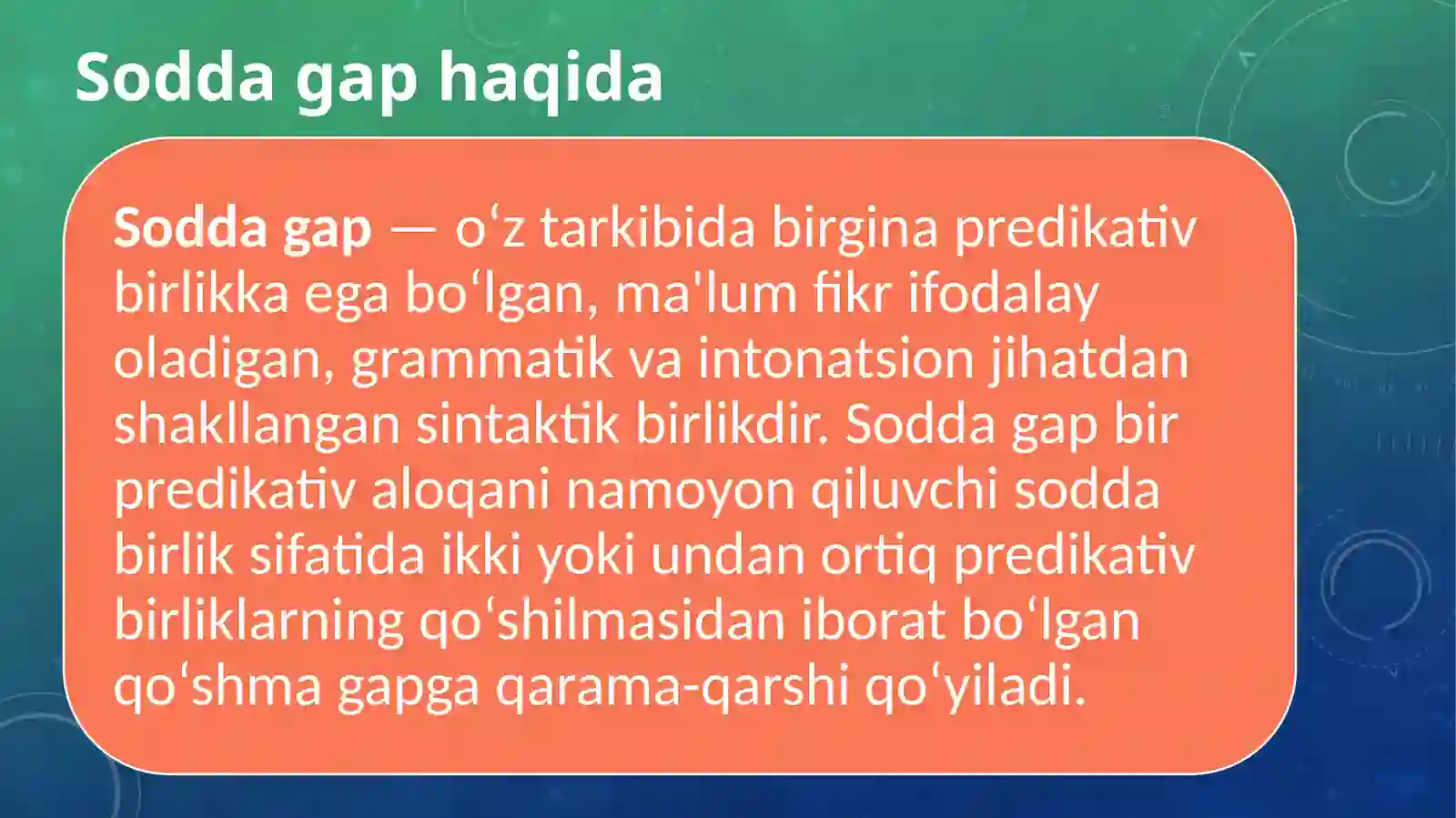 Sodda gap haqida

Sodda gap — oʻz tarkibida birgina predikativ birlikka ega boʻlgan, ma'lum fikr ifodalay oladigan, grammatik va intonatsion jihatdan shakllangan sintaktik birlikdir. Sodda gap bir predikativ aloqani namoyon qiluvchi sodda birlik sifatida ikki yoki undan ortiq predikativ birliklarning qoʻshilmasidan iborat boʻlgan qoʻshma gapga qarama-qarshi qoʻyiladi.